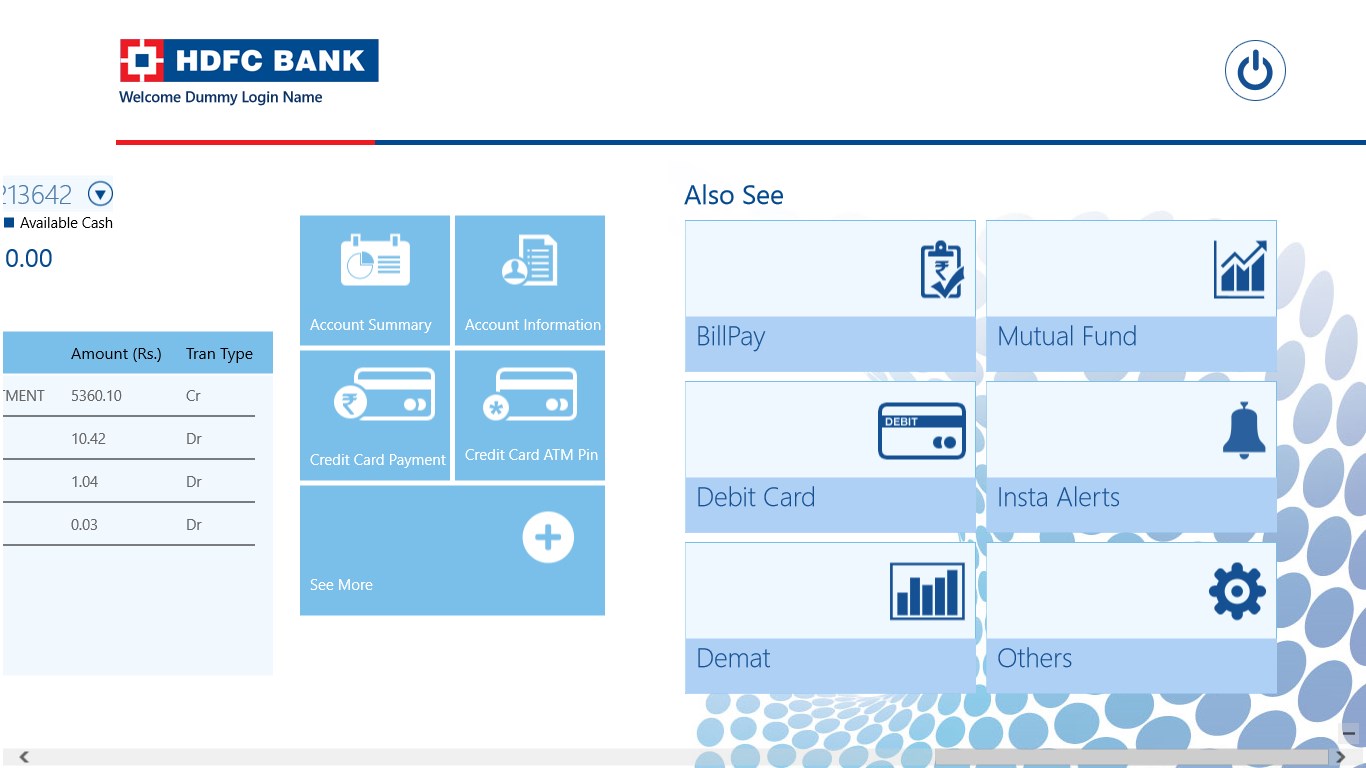 HDFC BANK
Welcome Dummy Login Name

213642
Available Cash
0.00

| | Amount (Rs.) | Tran Type |
|---|---|---|
| TMENT | 5360.10 | Cr |
| | 10.42 | Dr |
| | 1.04 | Dr |
| | 0.03 | Dr |

Account Summary
Account Information
Credit Card Payment
Credit Card ATM Pin
See More

Also See
BillPay
Mutual Fund
DEBIT
Debit Card
Insta Alerts
Demat
Others